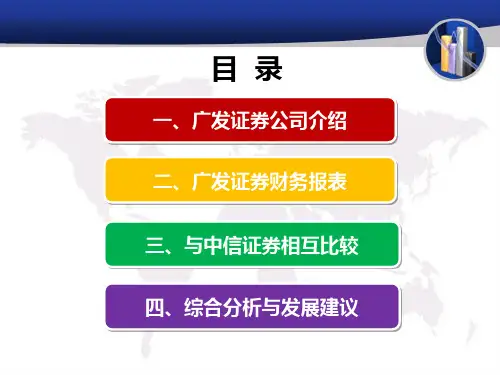 目 录

一、广发证券公司介绍

二、广发证券财务报表

三、与中信证券相互比较

四、综合分析与发展建议